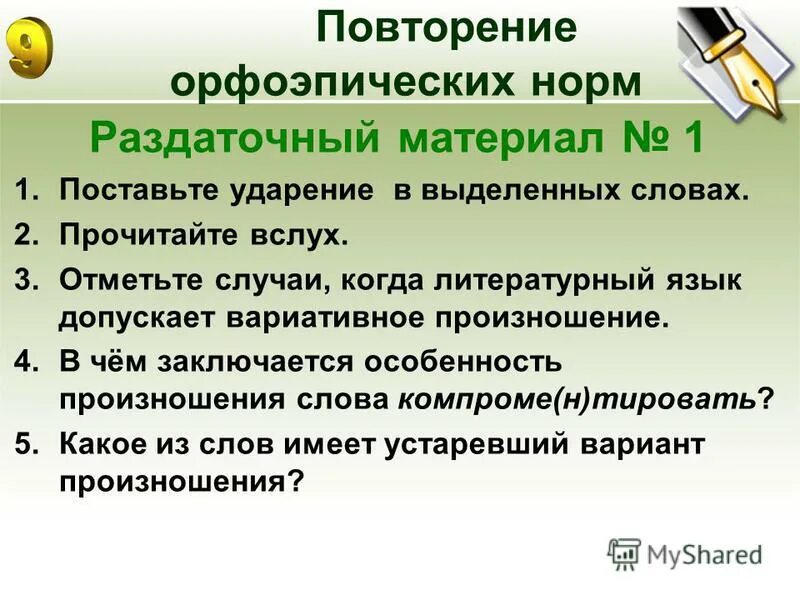 9

Повторение орфоэпических норм

Раздаточный материал № 1

1. Поставьте ударение в выделенных словах.
2. Прочитайте вслух.
3. Отметьте случаи, когда литературный язык допускает вариативное произношение.
4. В чём заключается особенность произношения слова компроме(н)тировать?
5. Какое из слов имеет устаревший вариант произношения?

MyShared